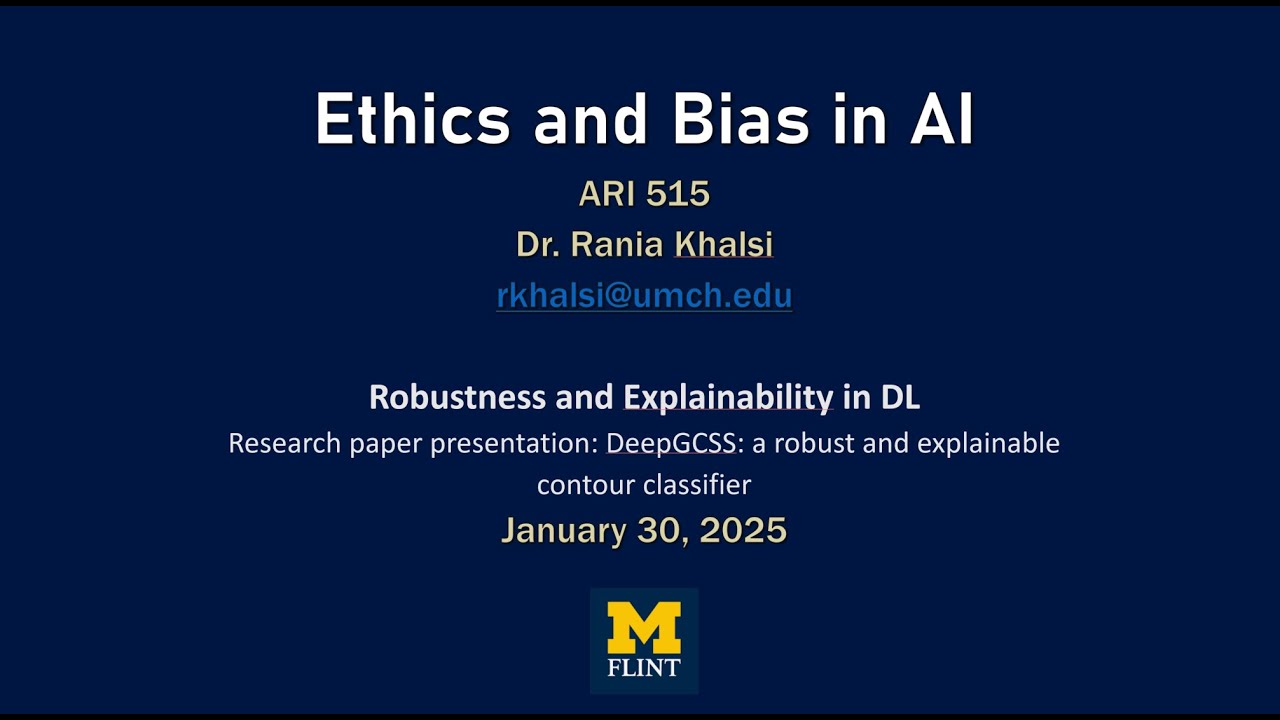 Ethics and Bias in AI

ARI 515

Dr. Rania Khalsi

rkhalsi@umch.edu

Robustness and Explainability in DL

Research paper presentation: DeepGCSS: a robust and explainable contour classifier

January 30, 2025

M
FLINT